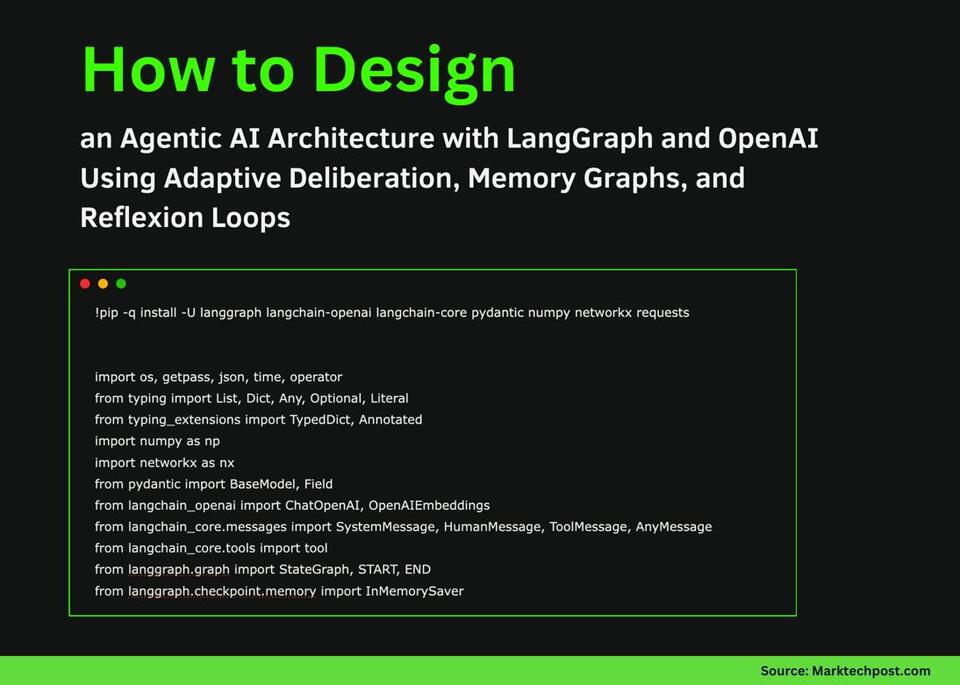 How to Design

an Agentic AI Architecture with LangGraph and OpenAI Using Adaptive Deliberation, Memory Graphs, and Reflexion Loops

!pip -q install -U langgraph langchain-openai langchain-core pydantic numpy networkx requests

import os, getpass, json, time, operator
from typing import List, Dict, Any, Optional, Literal
from typing_extensions import TypedDict, Annotated
import numpy as np
import networkx as nx
from pydantic import BaseModel, Field
from langchain_openai import ChatOpenAI, OpenAIEmbeddings
from langchain_core.messages import SystemMessage, HumanMessage, ToolMessage, AnyMessage
from langchain_core.tools import tool
from langgraph.graph import StateGraph, START, END
from langgraph.checkpoint.memory import InMemorySaver

Source: Marktechpost.com